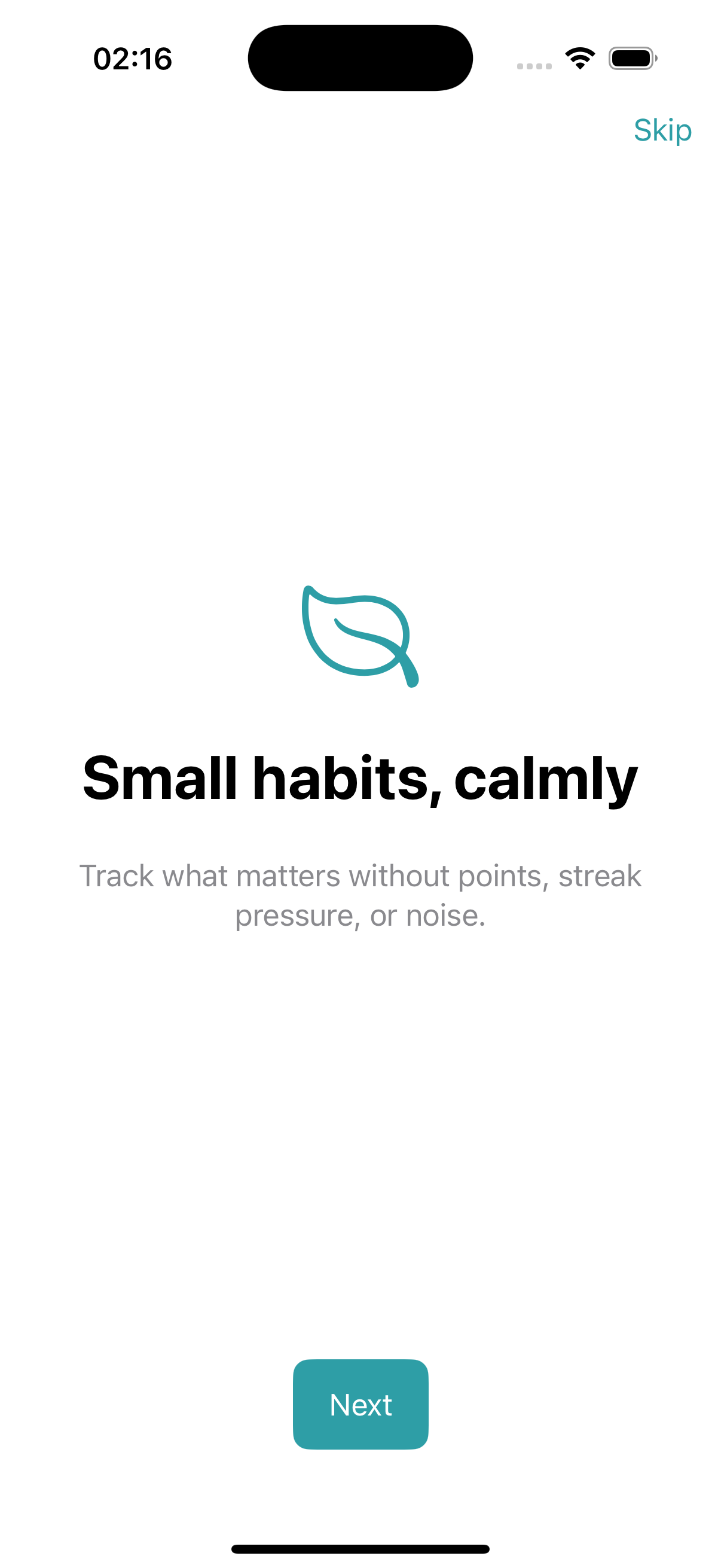 02:16

Skip

Small habits, calmly

Track what matters without points, streak pressure, or noise.

Next